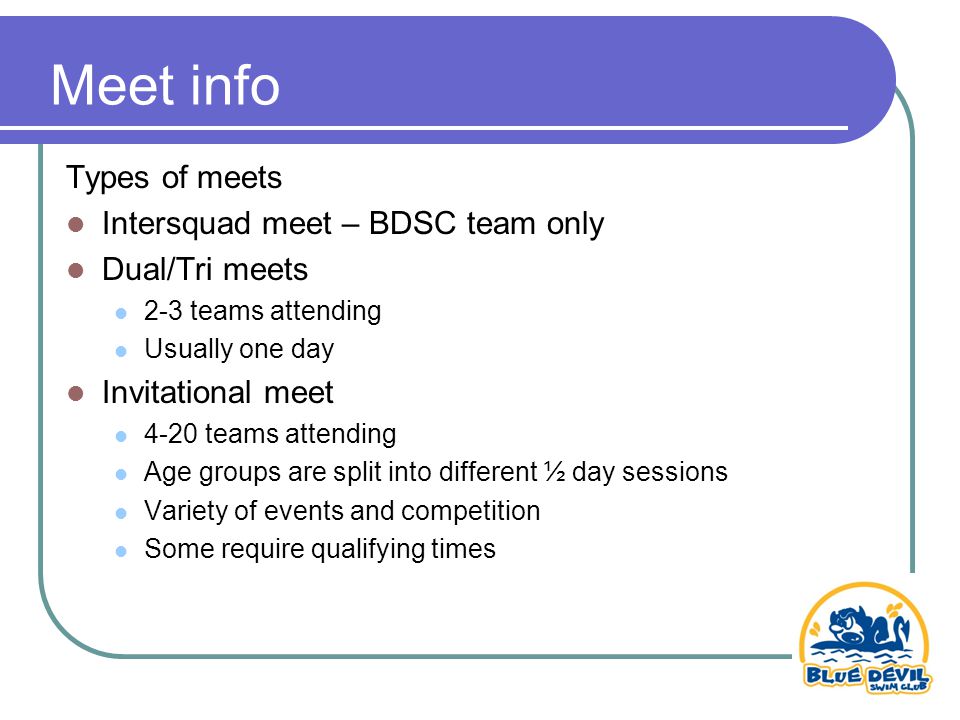 Meet info

Types of meets

- Intersquad meet – BDSC team only
- Dual/Tri meets
  - 2-3 teams attending
  - Usually one day
- Invitational meet
  - 4-20 teams attending
  - Age groups are split into different ½ day sessions
  - Variety of events and competition
  - Some require qualifying times

BLUE DEVIL SWIM CLUB